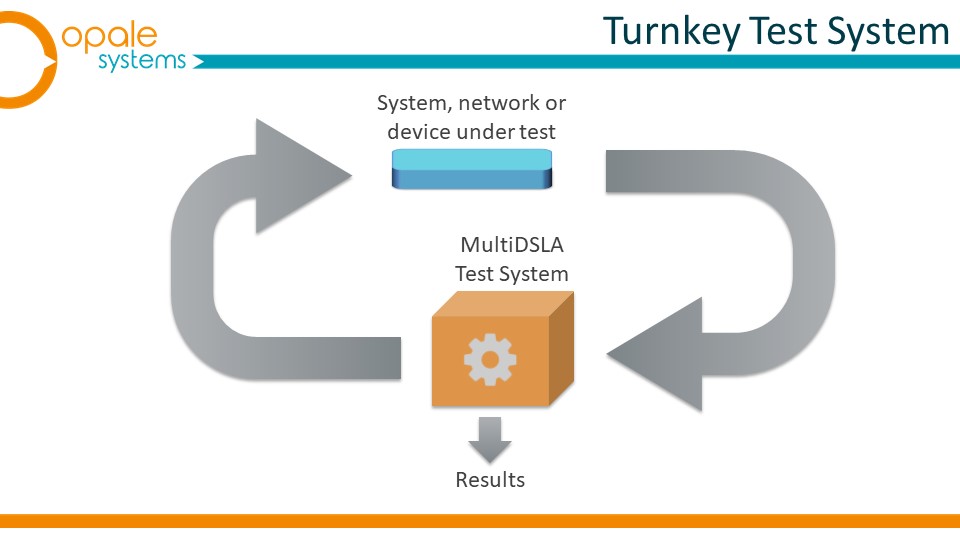 opale systems

Turnkey Test System

System, network or device under test

MultiDSLA Test System

Results